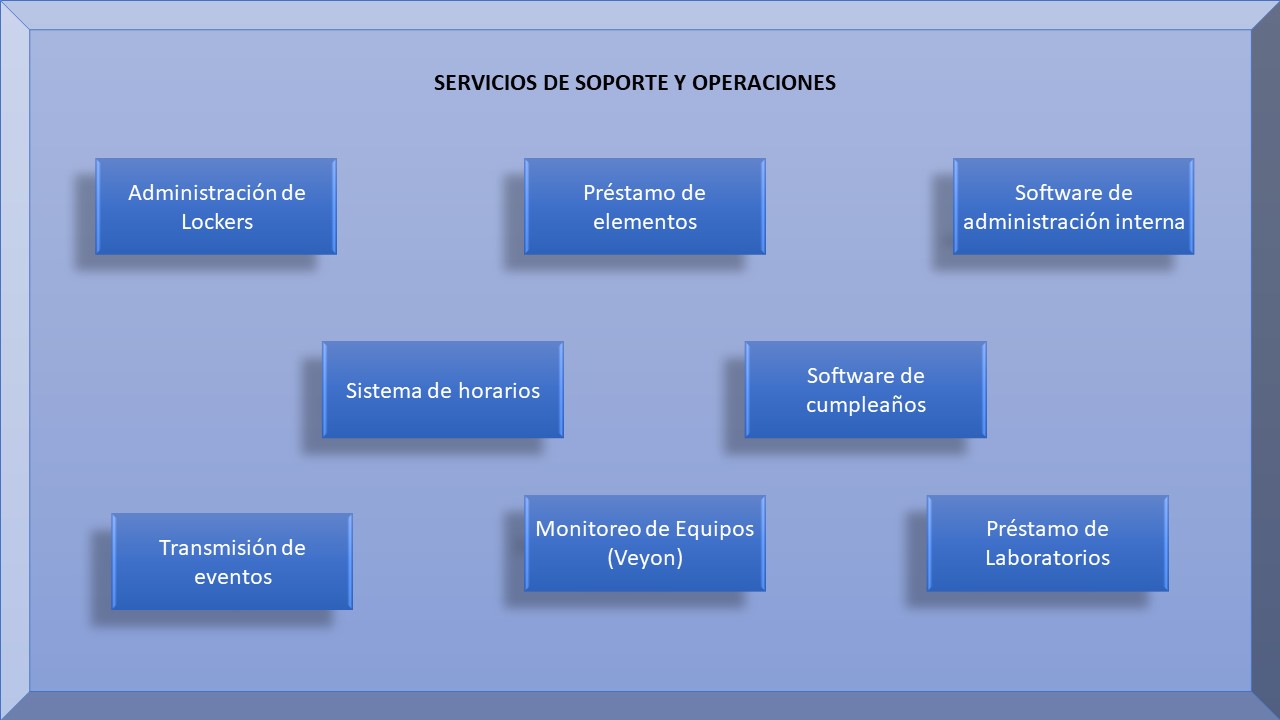 SERVICIOS DE SOPORTE Y OPERACIONES

Administración de Lockers

Préstamo de elementos

Software de administración interna

Sistema de horarios

Software de cumpleaños

Transmisión de eventos

Monitoreo de Equipos (Veyon)

Préstamo de Laboratorios